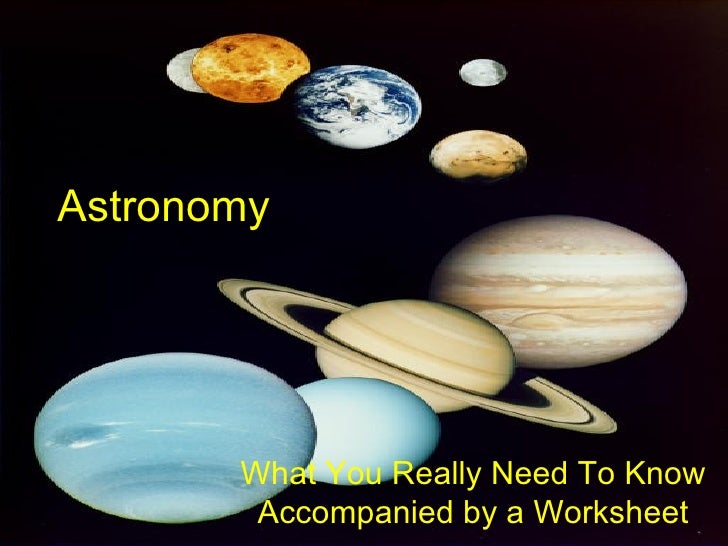 Astronomy

What You Really Need To Know
Accompanied by a Worksheet